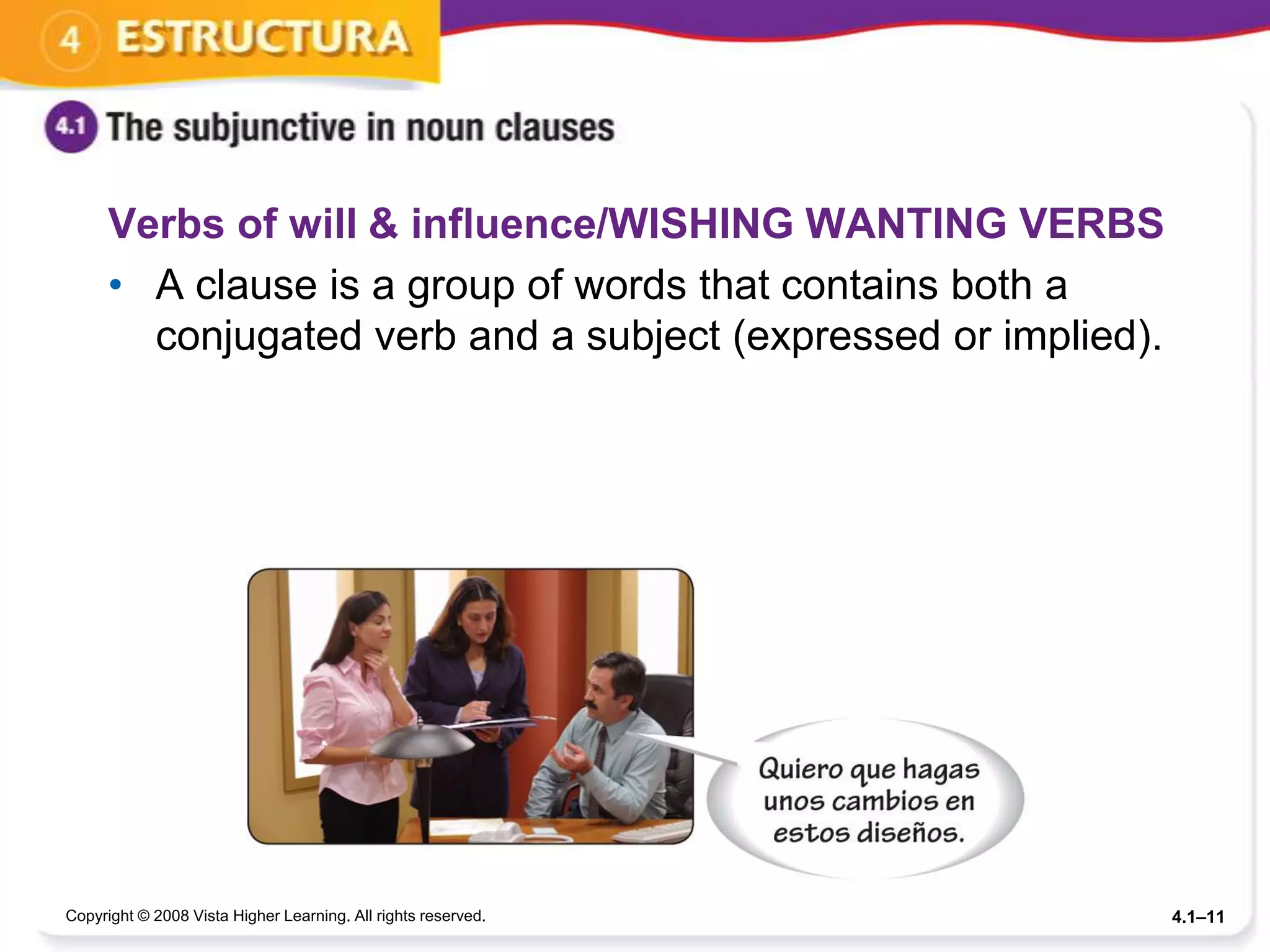 4 ESTRUCTURA

4.1 The subjunctive in noun clauses

Verbs of will & influence/WISHING WANTING VERBS

• A clause is a group of words that contains both a conjugated verb and a subject (expressed or implied).

Quiero que hagas unos cambios en estos diseños.

Copyright © 2008 Vista Higher Learning. All rights reserved.

4.1–11